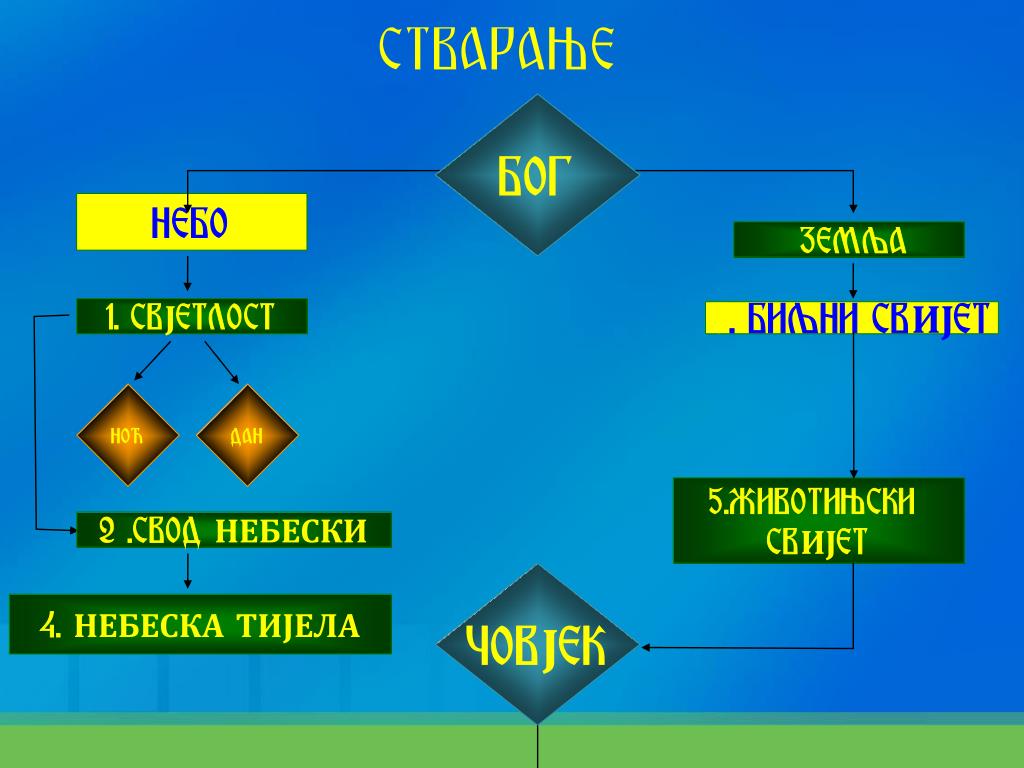 СТВАРАЊЕ

БОГ

НЕБО

1. СВЈЕТЛОСТ

НОЋ

ДАН

2 .СВОД НЕБЕСКИ

4. НЕБЕСКА ТИЈЕЛА

ЗЕМЉА

. БИЉНИ СВИЈЕТ

5.ЖИВОТИЊСКИ СВИЈЕТ

ЧОВЈЕК